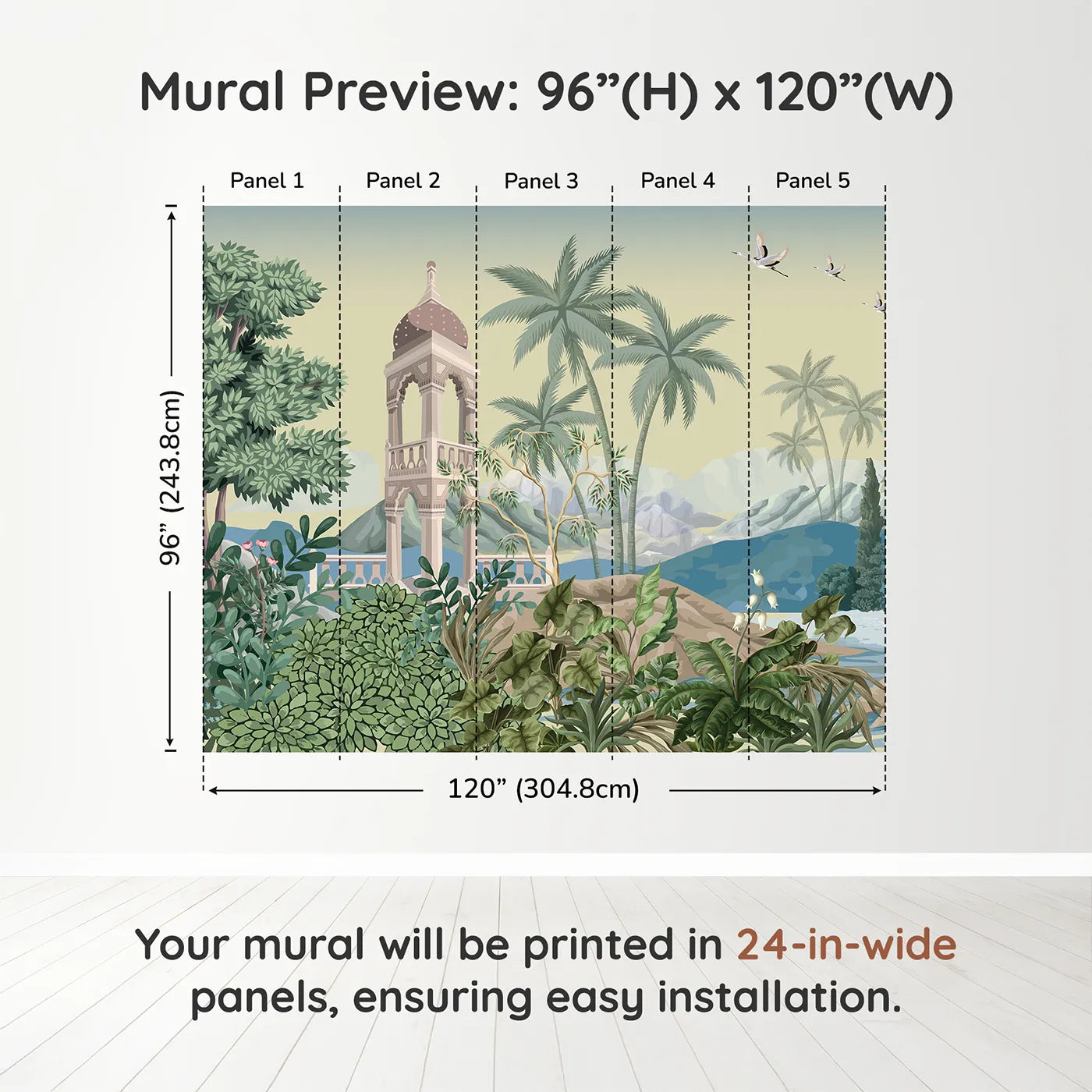 Mural Preview: 96”(H) x 120”(W)

Panel 1 Panel 2 Panel 3 Panel 4 Panel 5

96” (243.8cm)

120” (304.8cm)

Your mural will be printed in 24-in-wide panels, ensuring easy installation.